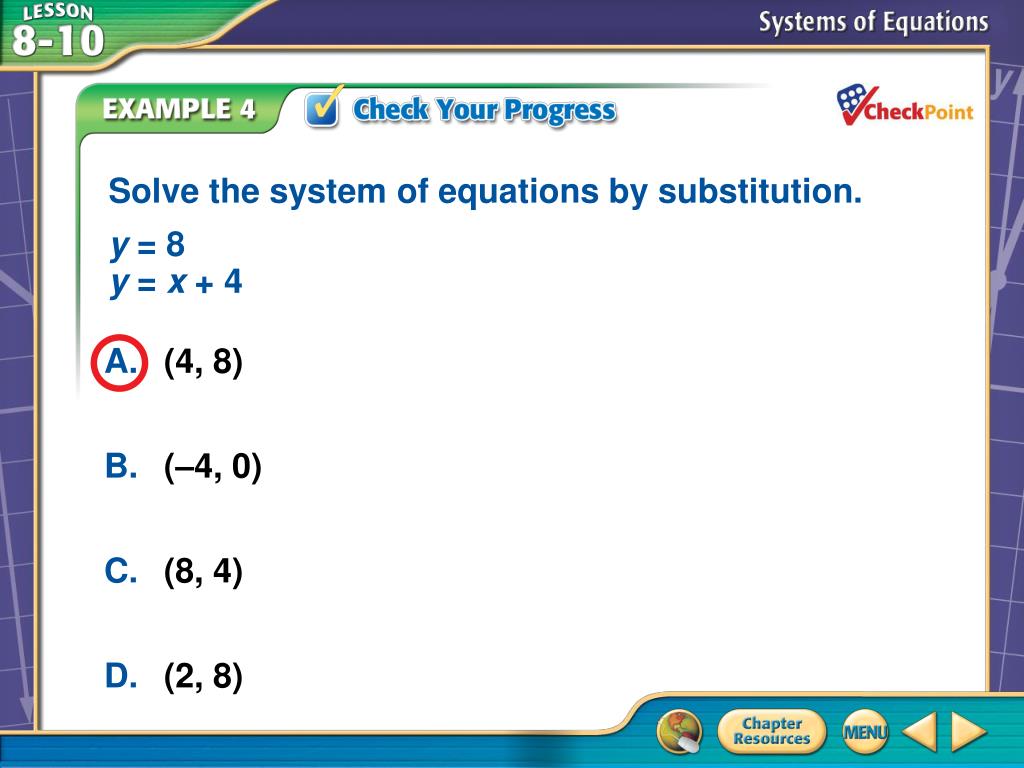 LESSON 8-10

Systems of Equations

EXAMPLE 4

Check Your Progress

CheckPoint

Solve the system of equations by substitution.

$y = 8$
$y = x + 4$

A. (4, 8)

B. (–4, 0)

C. (8, 4)

D. (2, 8)

Chapter Resources

MENU